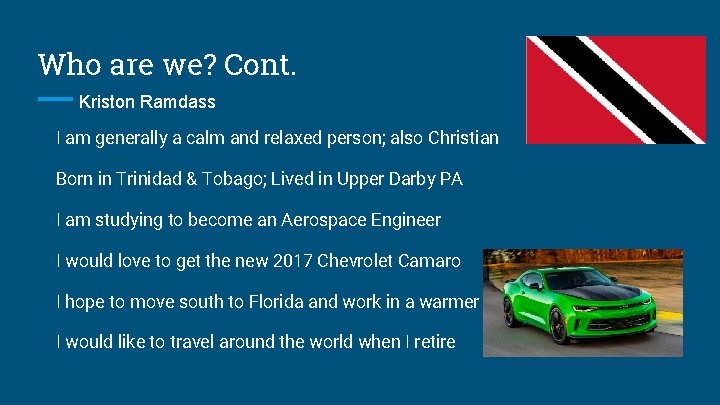 Who are we? Cont.

Kriston Ramdass

I am generally a calm and relaxed person; also Christian

Born in Trinidad & Tobago; Lived in Upper Darby PA

I am studying to become an Aerospace Engineer

I would love to get the new 2017 Chevrolet Camaro

I hope to move south to Florida and work in a warmer

I would like to travel around the world when I retire